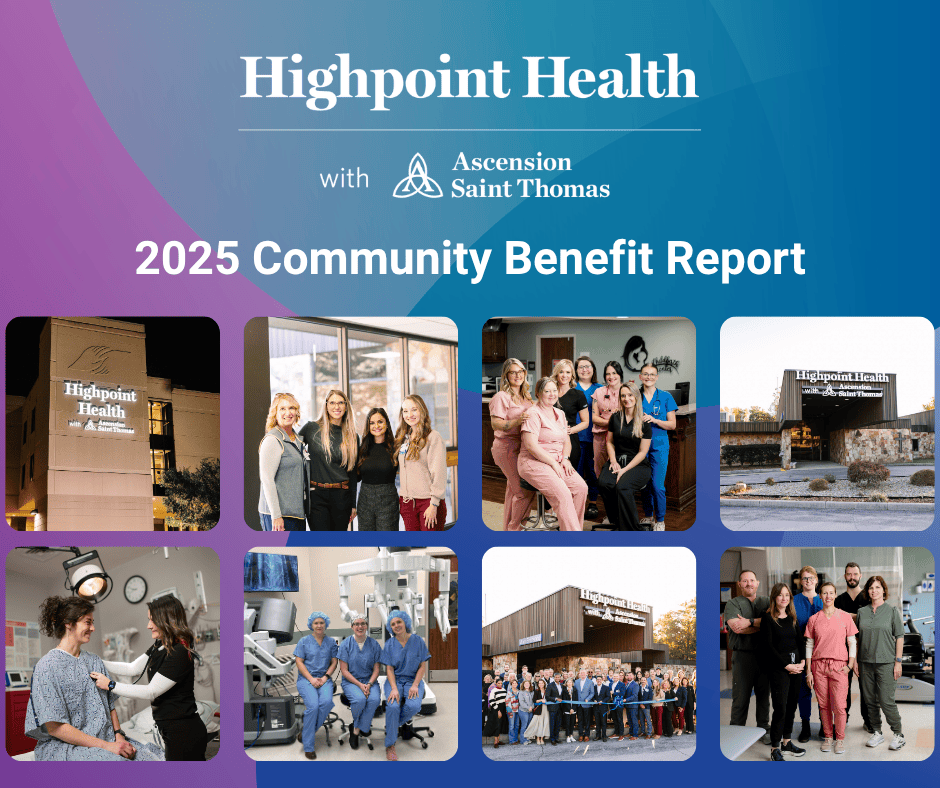 Highpoint Health

with Ascension Saint Thomas

2025 Community Benefit Report

Highpoint Health with Ascension Saint Thomas

Highpoint Health with Ascension Saint Thomas

Highpoint Health with Ascension Saint Thomas